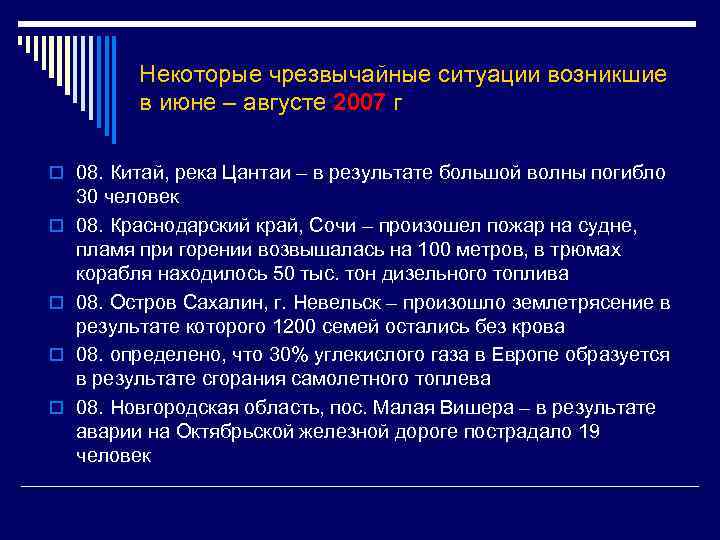 Некоторые чрезвычайные ситуации возникшие в июне – августе 2007 г

08. Китай, река Цантаи – в результате большой волны погибло 30 человек

08. Краснодарский край, Сочи – произошел пожар на судне, пламя при горении возвышалась на 100 метров, в трюмах корабля находилось 50 тыс. тон дизельного топлива

08. Остров Сахалин, г. Невельск – произошло землетрясение в результате которого 1200 семей остались без крова

08. определено, что 30% углекислого газа в Европе образуется в результате сгорания самолетного топлева

08. Новгородская область, пос. Малая Вишера – в результате аварии на Октябрьской железной дороге пострадало 19 человек